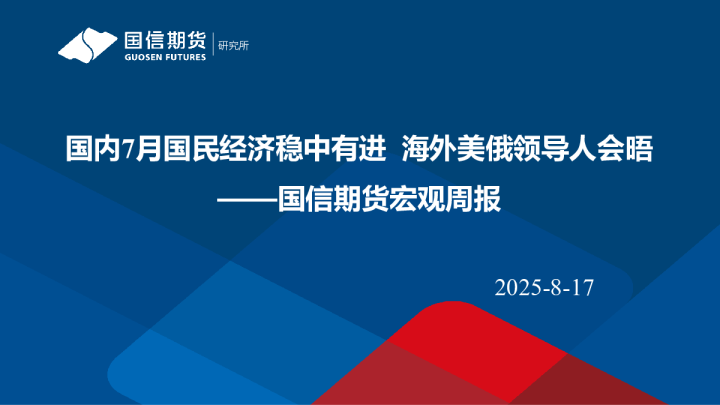 国信期货
GUOSEN FUTURES
研究所

国内7月国民经济稳中有进 海外美俄领导人会晤
——国信期货宏观周报

2025-8-17